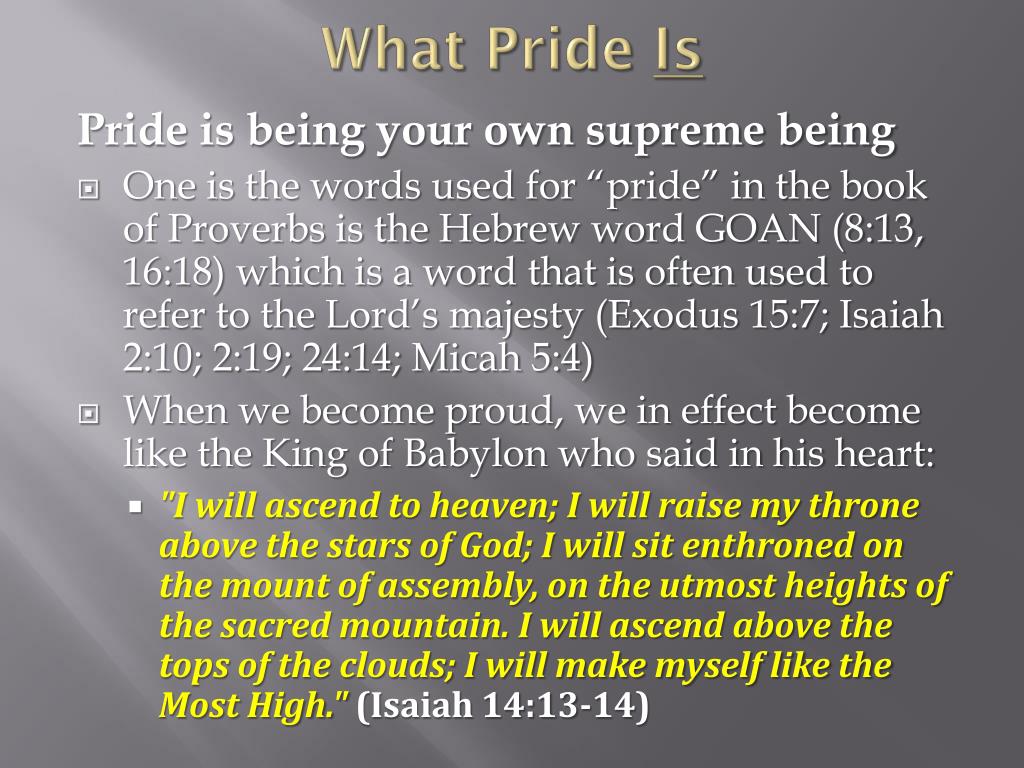 What Pride Is

Pride is being your own supreme being

One is the words used for “pride” in the book of Proverbs is the Hebrew word GOAN (8:13, 16:18) which is a word that is often used to refer to the Lord’s majesty (Exodus 15:7; Isaiah 2:10; 2:19; 24:14; Micah 5:4)

When we become proud, we in effect become like the King of Babylon who said in his heart:

"I will ascend to heaven; I will raise my throne above the stars of God; I will sit enthroned on the mount of assembly, on the utmost heights of the sacred mountain. I will ascend above the tops of the clouds; I will make myself like the Most High." (Isaiah 14:13-14)